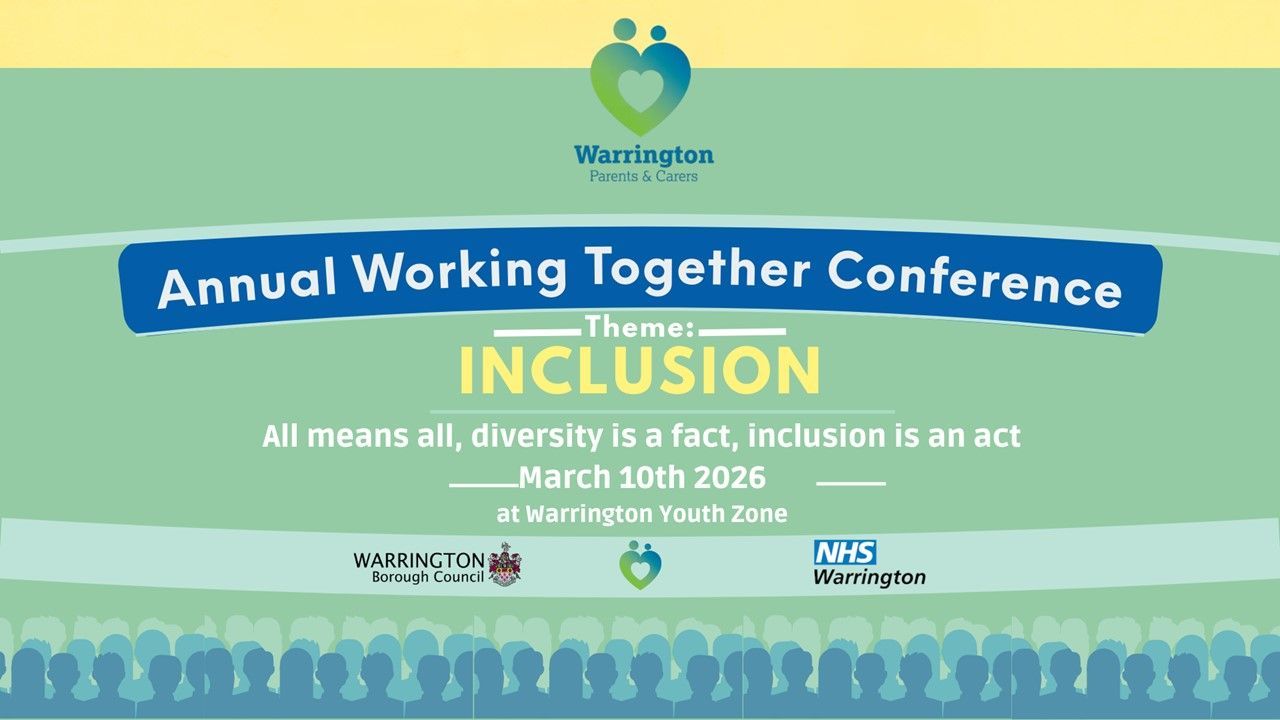 Warrington
Parents & Carers

Annual Working Together Conference

Theme:

INCLUSION

All means all, diversity is a fact, inclusion is an act

March 10th 2026

at Warrington Youth Zone

WARRINGTON
Borough Council

NHS
Warrington